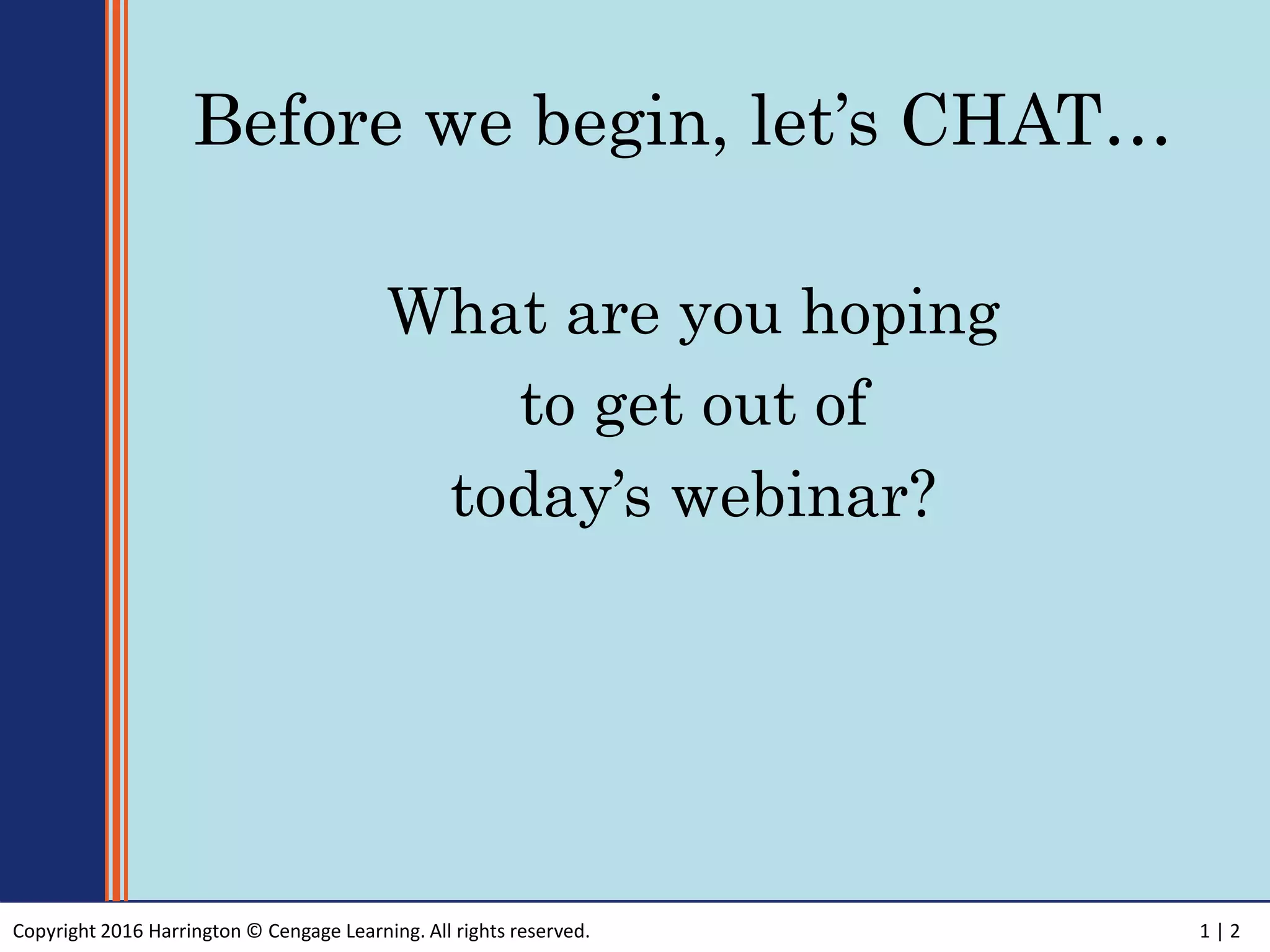 Before we begin, let’s CHAT…

What are you hoping to get out of today’s webinar?

Copyright 2016 Harrington © Cengage Learning. All rights reserved.

1 | 2